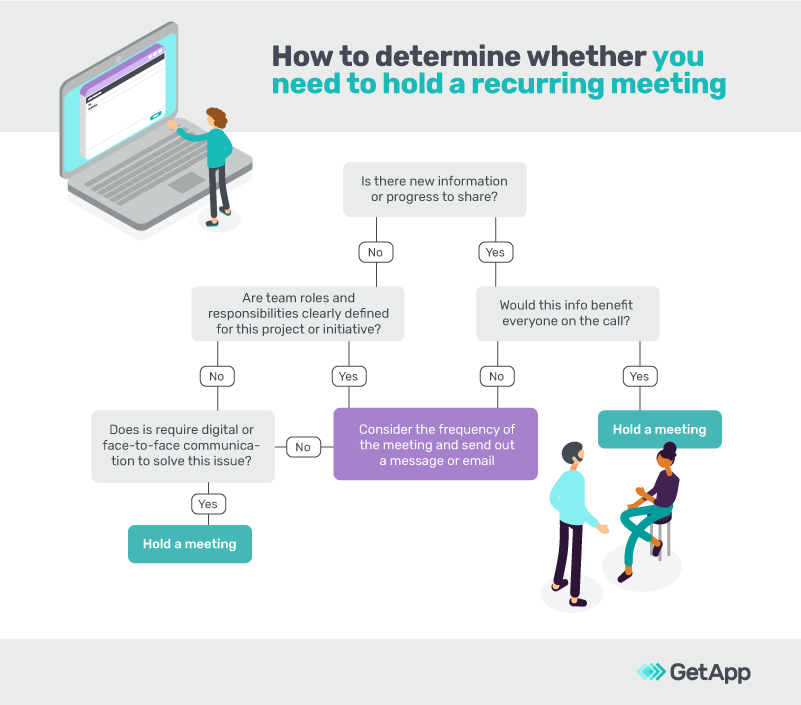 How to determine whether you need to hold a recurring meeting

Is there new information or progress to share?

No

Yes

Are team roles and responsibilities clearly defined for this project or initiative?

Would this info benefit everyone on the call?

No

Yes

No

Yes

Does is require digital or face-to-face communication to solve this issue?

No

Consider the frequency of the meeting and send out a message or email

Hold a meeting

Yes

Hold a meeting

GetApp